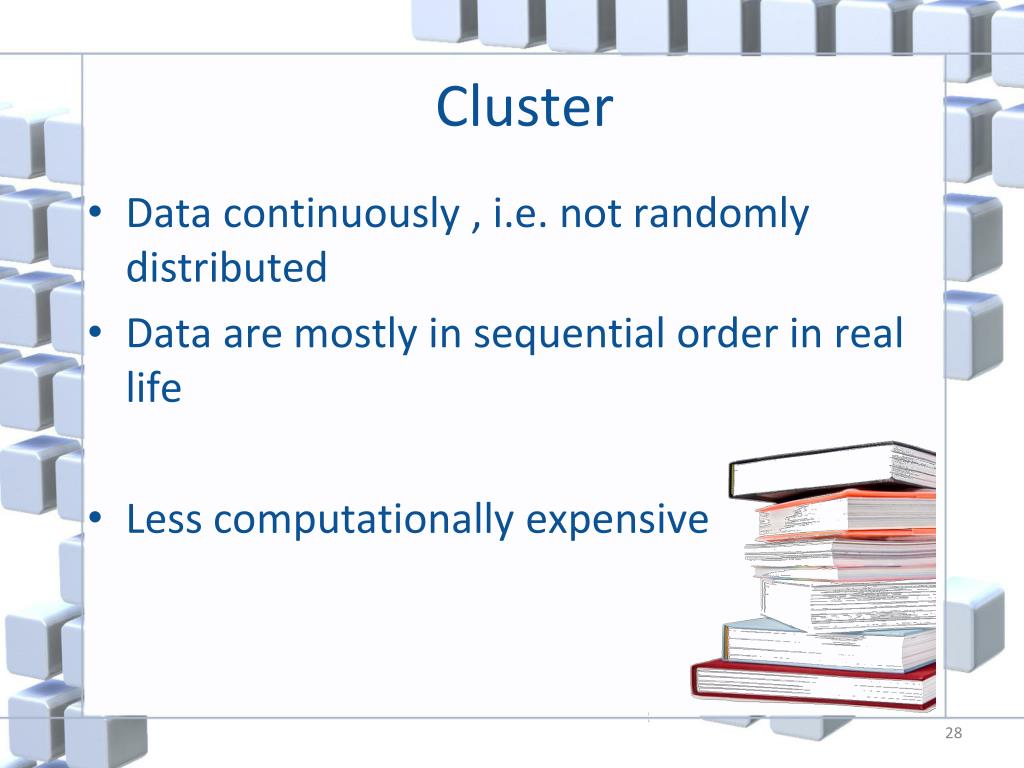 Cluster

• Data continuously , i.e. not randomly distributed
• Data are mostly in sequential order in real life

• Less computationally expensive

28